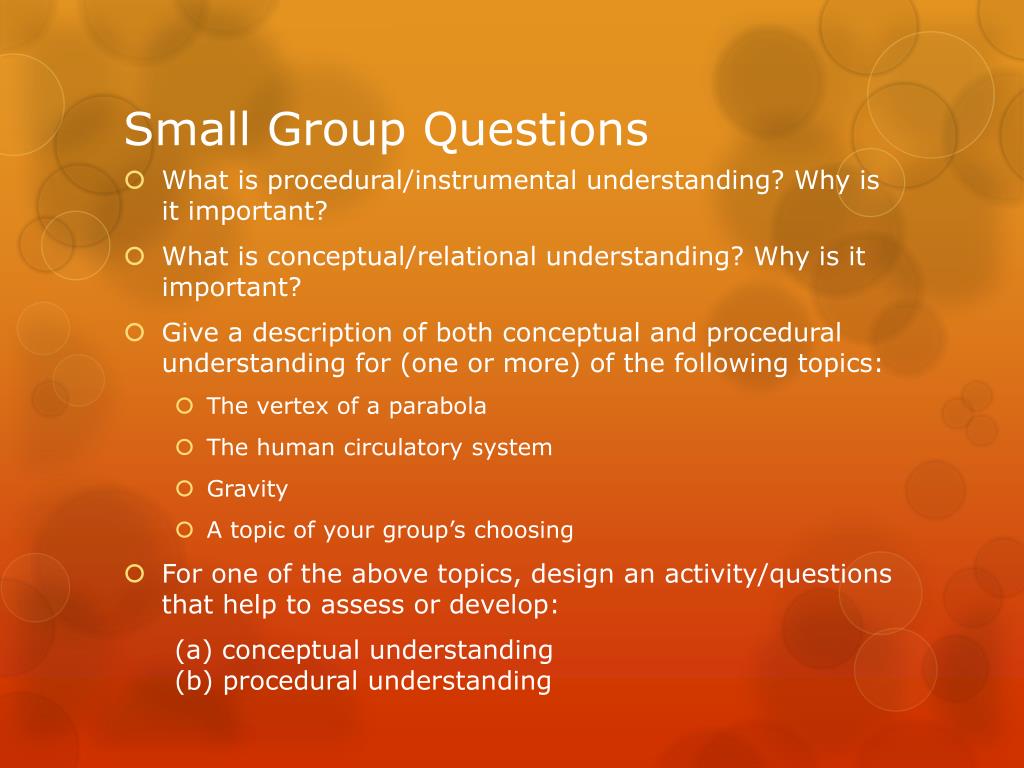 Small Group Questions

What is procedural/instrumental understanding? Why is it important?

What is conceptual/relational understanding? Why is it important?

Give a description of both conceptual and procedural understanding for (one or more) of the following topics:

The vertex of a parabola

The human circulatory system

Gravity

A topic of your group's choosing

For one of the above topics, design an activity/questions that help to assess or develop:

(a) conceptual understanding
(b) procedural understanding